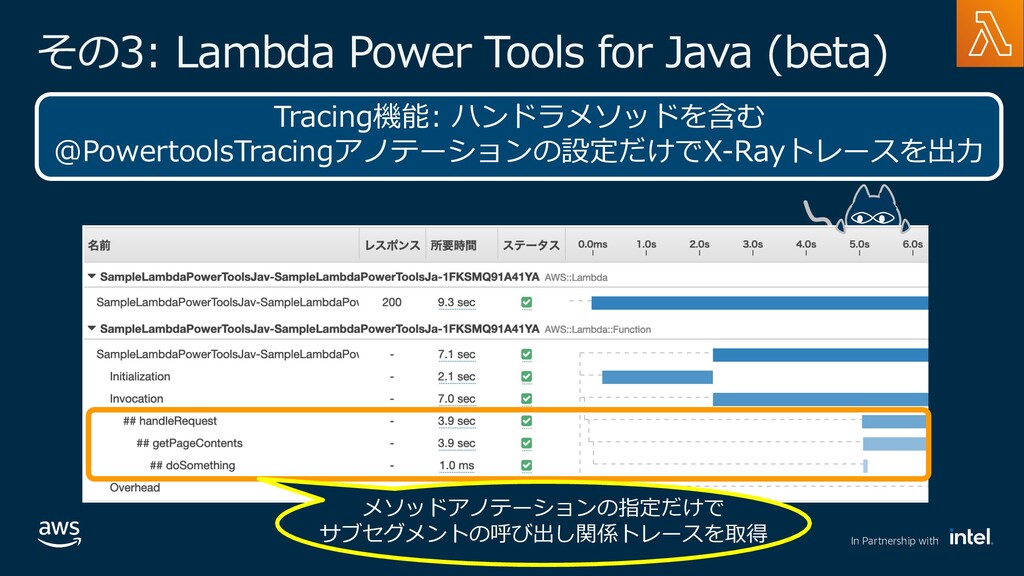 その3: Lambda Power Tools for Java (beta)

Tracing機能: ハンドラメソッドを含む
@PowertoolsTracingアノテーションの設定だけでX-Rayトレースを出力

| 名前 | レスポンス | 所要時間 | ステータス | 0.0ms 1.0s 2.0s 3.0s 4.0s 5.0s 6.0s |
|---|---|---|---|---|
| ▼ SampleLambdaPowerToolsJav-SampleLambdaPowerToolsJa-1FKSMQ91A41YA AWS::Lambda | | | | |
| SampleLambdaPowerToolsJav-SampleLambdaPov | 200 | 9.3 sec | | |
| ▼ SampleLambdaPowerToolsJav-SampleLambdaPowerToolsJa-1FKSMQ91A41YA AWS::Lambda::Function | | | | |
| SampleLambdaPowerToolsJav-SampleLambdaPov | - | 7.1 sec | | |
| Initialization | - | 2.1 sec | | |
| Invocation | - | 7.0 sec | | |
| ## handleRequest | - | 3.9 sec | | |
| ## getPageContents | - | 3.9 sec | | |
| ## doSomething | - | 1.0 ms | | |
| Overhead | | | | |

メソッドアノテーションの指定だけで
サブセグメントの呼び出し関係トレースを取得

aws

In Partnership with intel.